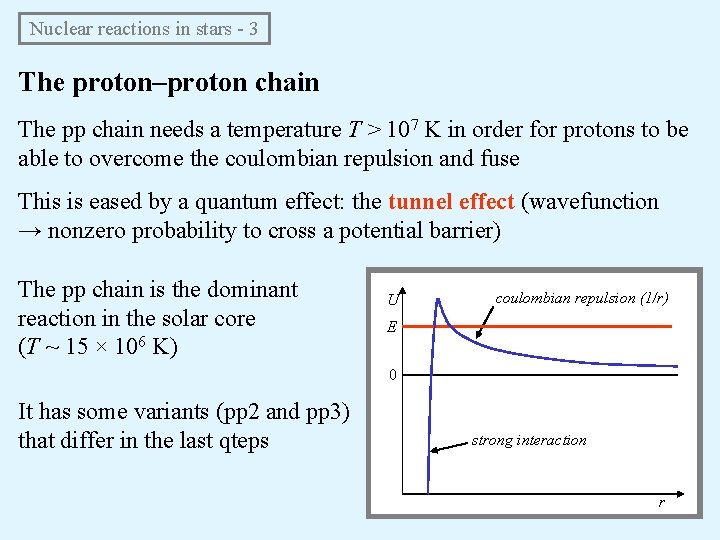 Nuclear reactions in stars - 3

The proton–proton chain

The pp chain needs a temperature $T > 10^7$ K in order for protons to be able to overcome the coulombian repulsion and fuse

This is eased by a quantum effect: the tunnel effect (wavefunction → nonzero probability to cross a potential barrier)

The pp chain is the dominant reaction in the solar core ($T \sim 15 \times 10^6$ K)

It has some variants (pp2 and pp3) that differ in the last qteps

U

E

0

coulombian repulsion (1/r)

strong interaction

r